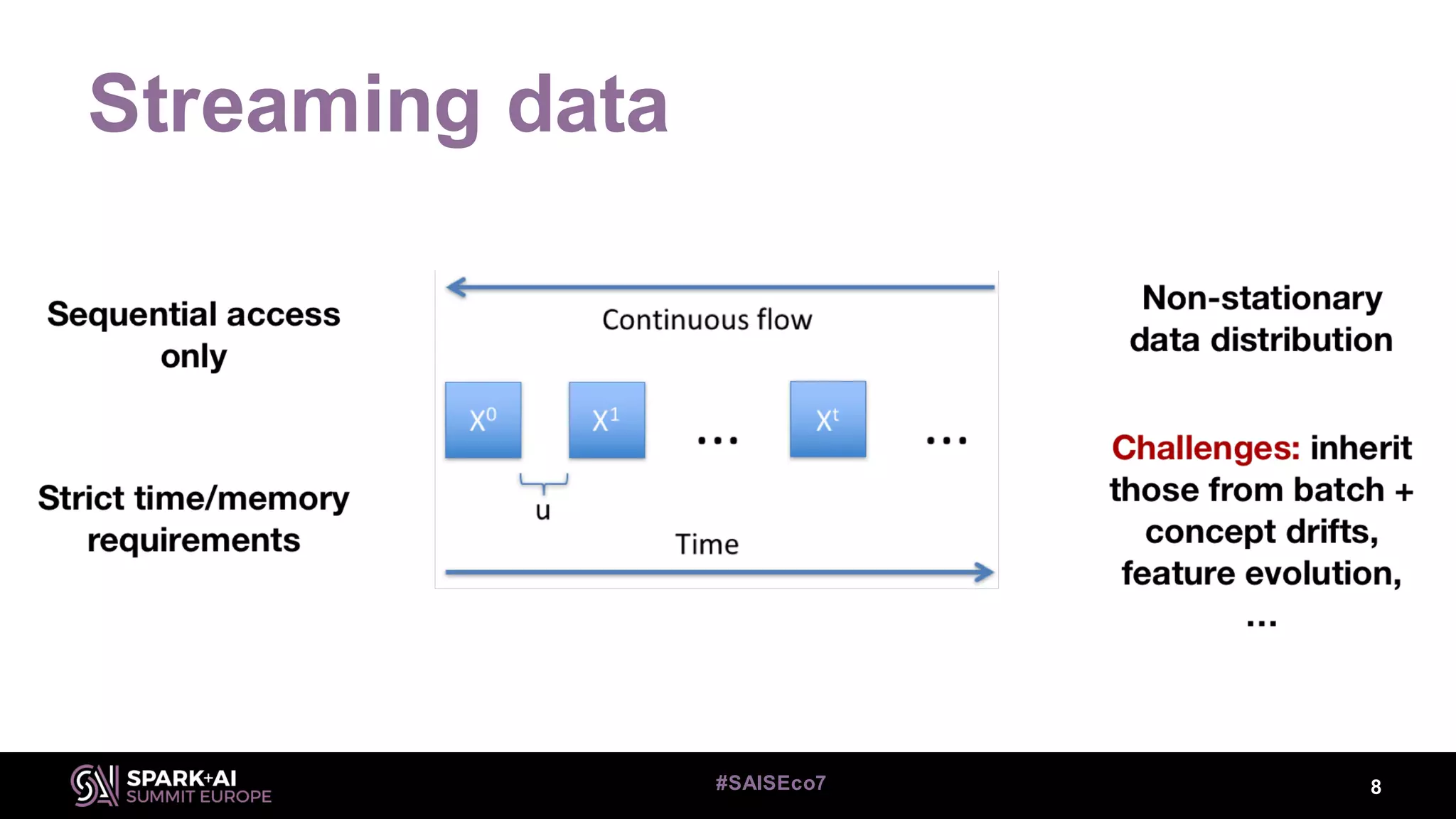 Streaming data

Sequential access only

Strict time/memory requirements

Continuous flow

$X^0$ $X^1$ ... $X^t$ ...

u

Time

Non-stationary data distribution

Challenges: inherit those from batch + concept drifts, feature evolution, ...

SPARK+AI SUMMIT EUROPE

#SAISEco7

8